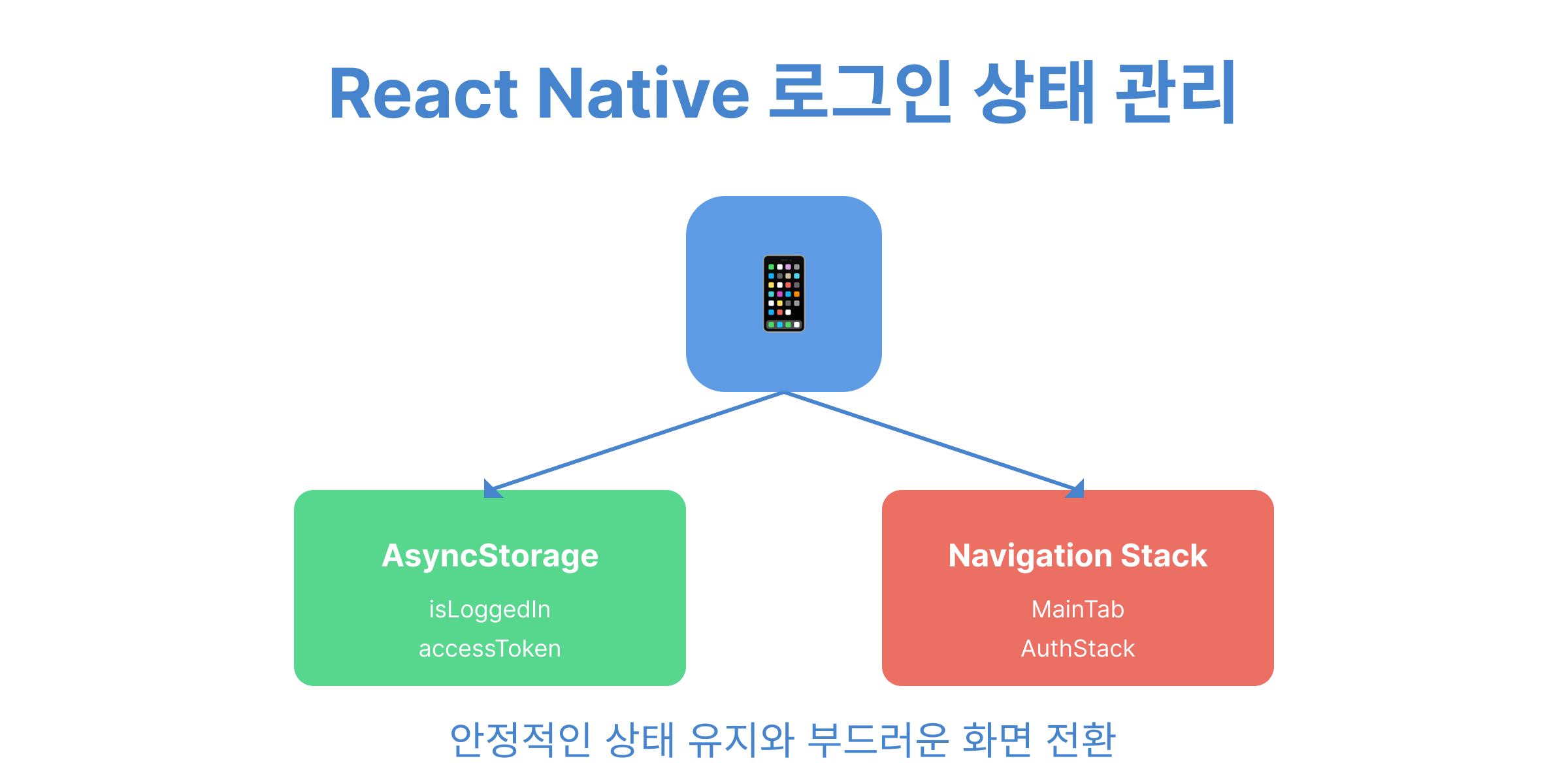 React Native 로그인 상태 관리

AsyncStorage

isLoggedIn

accessToken

Navigation Stack

MainTab

AuthStack

안정적인 상태 유지와 부드러운 화면 전환